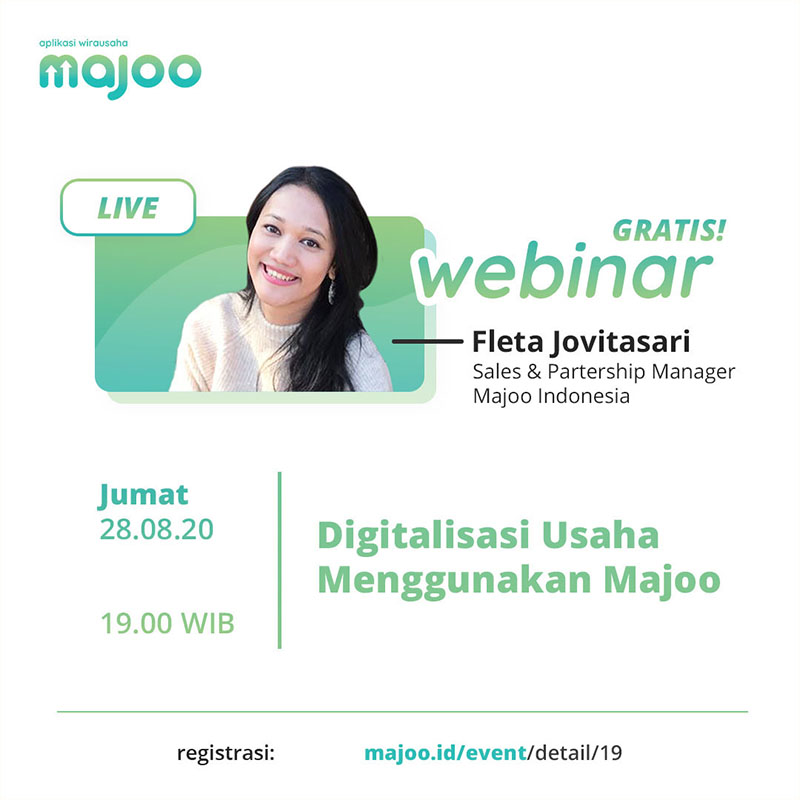 aplikasi wirausaha
majoo

LIVE

GRATIS!
webinar

Fleta Jovitasari
Sales & Partership Manager
Majoo Indonesia

Jumat
28.08.20

19.00 WIB

Digitalisasi Usaha Menggunakan Majoo

registrasi: majoo.id/event/detail/19